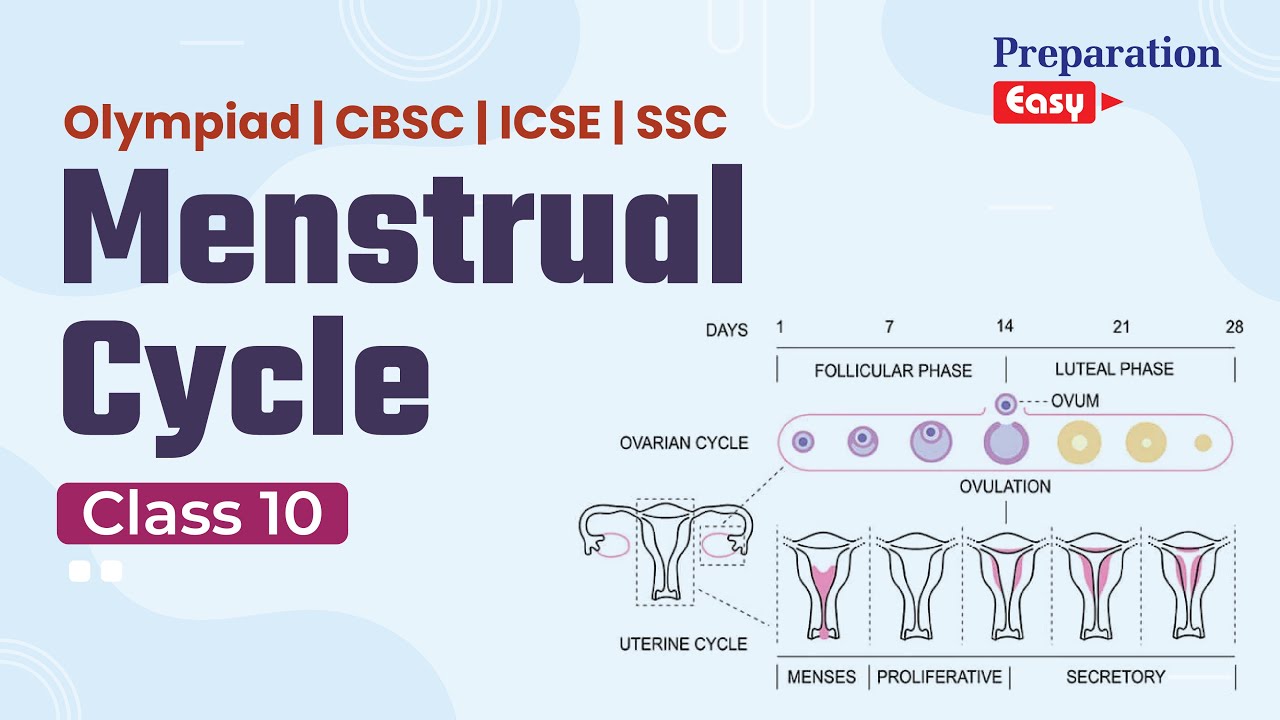 Preparation
Easy

Olympiad | CBSC | ICSE | SSC

Menstrual Cycle

Class 10

DAYS 1 7 14 21 28

FOLLICULAR PHASE

LUTEAL PHASE

OVUM

OVARIAN CYCLE

OVULATION

UTERINE CYCLE

MENSES

PROLIFERATIVE

SECRETORY